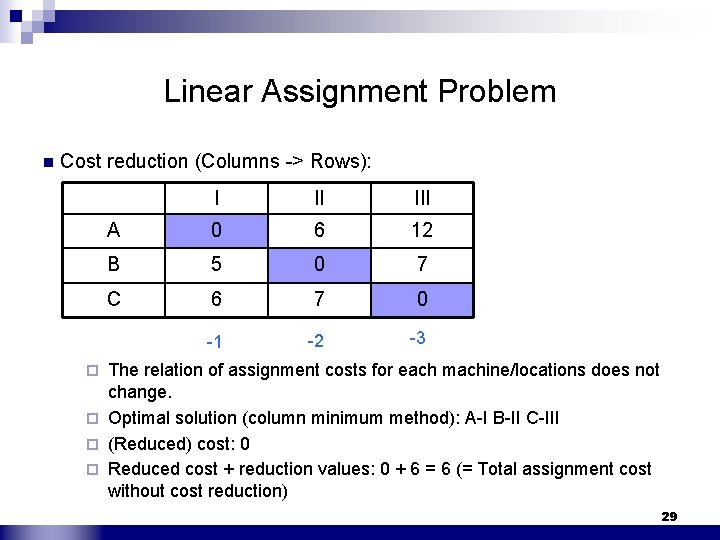 Linear Assignment Problem

Cost reduction (Columns -> Rows):

| | I | II | III |
|---|---|---|---|
| A | 0 | 6 | 12 |
| B | 5 | 0 | 7 |
| C | 6 | 7 | 0 |

-1 -2 -3

The relation of assignment costs for each machine/locations does not change.

Optimal solution (column minimum method): A-I B-II C-III

(Reduced) cost: 0

Reduced cost + reduction values: 0 + 6 = 6 (= Total assignment cost without cost reduction)

29